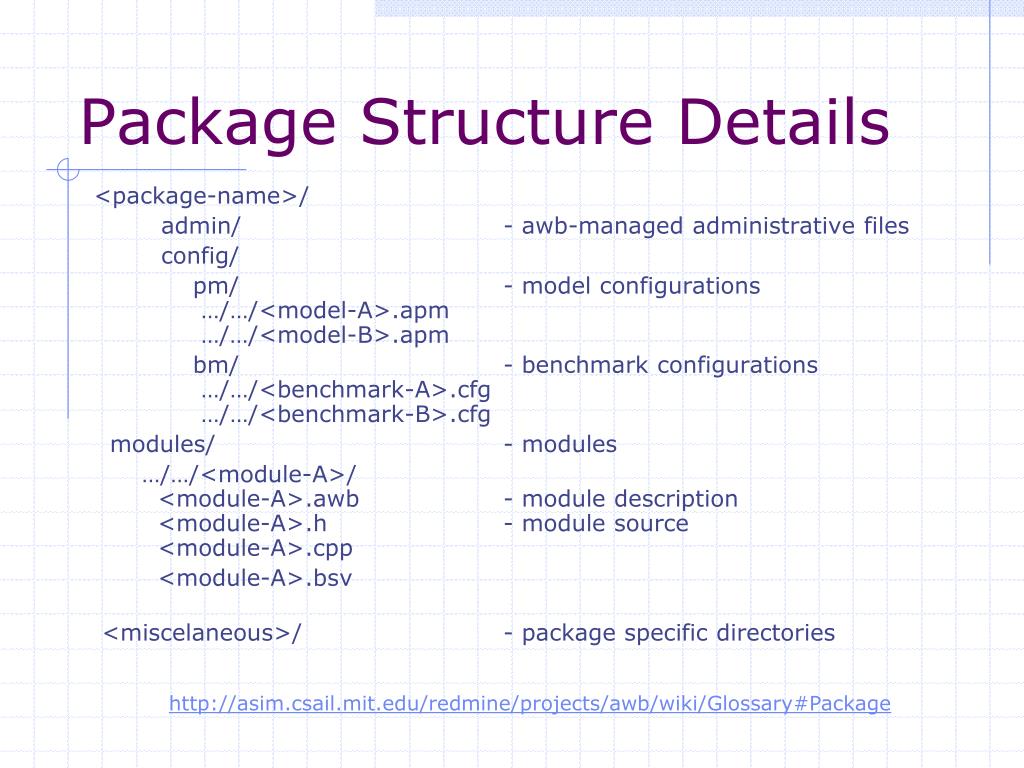 Package Structure Details

<package-name>/
admin/ - awb-managed administrative files
config/
pm/ - model configurations
…/…/<model-A>.apm
…/…/<model-B>.apm
bm/ - benchmark configurations
…/…/<benchmark-A>.cfg
…/…/<benchmark-B>.cfg
modules/ - modules
…/…/<module-A>/
<module-A>.awb - module description
<module-A>.h - module source
<module-A>.cpp
<module-A>.bsv

<miscelaneous>/ - package specific directories

http://asim.csail.mit.edu/redmine/projects/awb/wiki/Glossary#Package